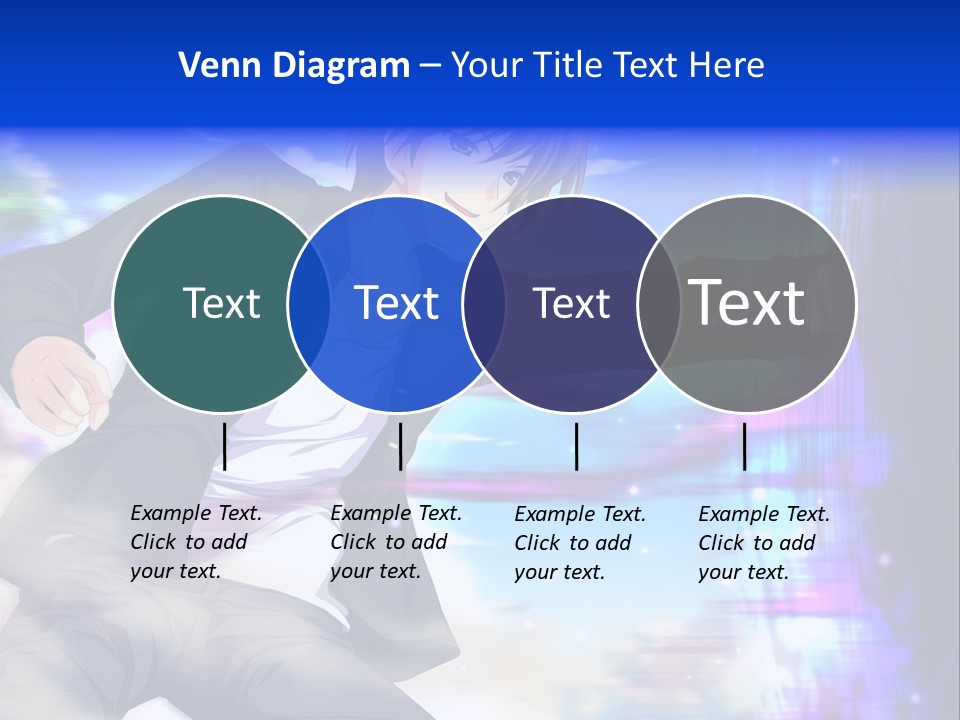 Venn Diagram – Your Title Text Here

Text

Text

Text

Text

Example Text. Click to add your text.

Example Text. Click to add your text.

Example Text. Click to add your text.

Example Text. Click to add your text.